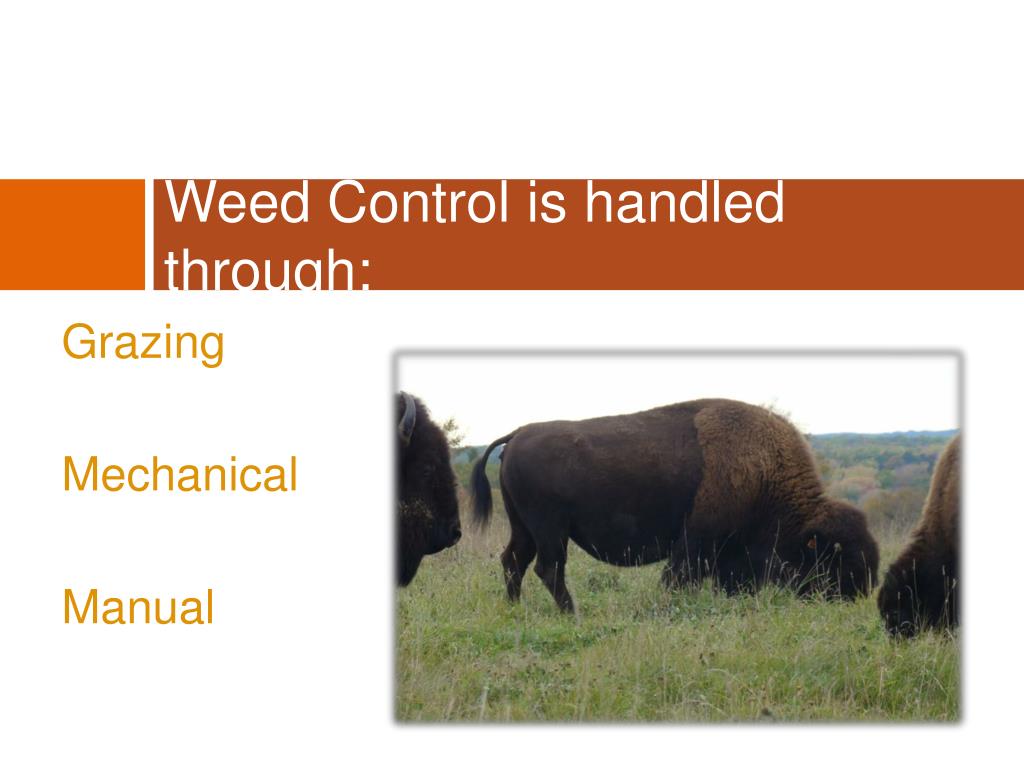 Weed Control is handled through:

Grazing

Mechanical

Manual